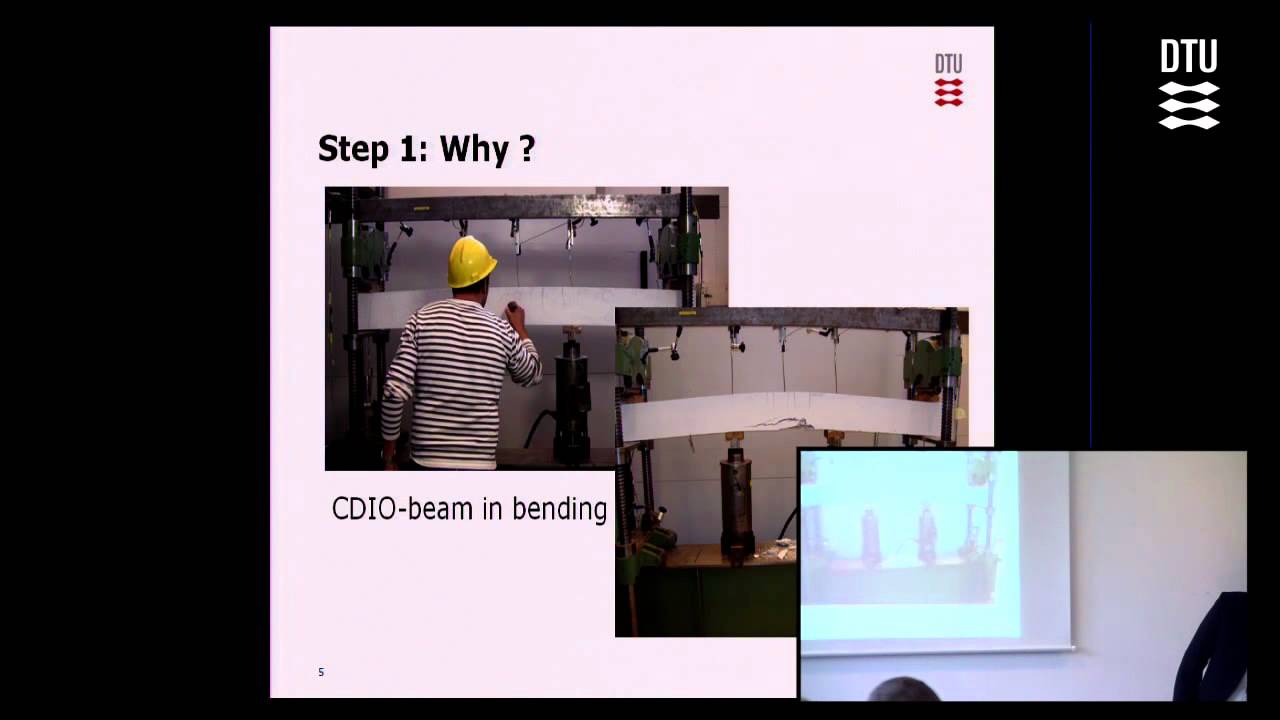 DTU

DTU

Step 1: Why ?

CDIO-beam in bending

5